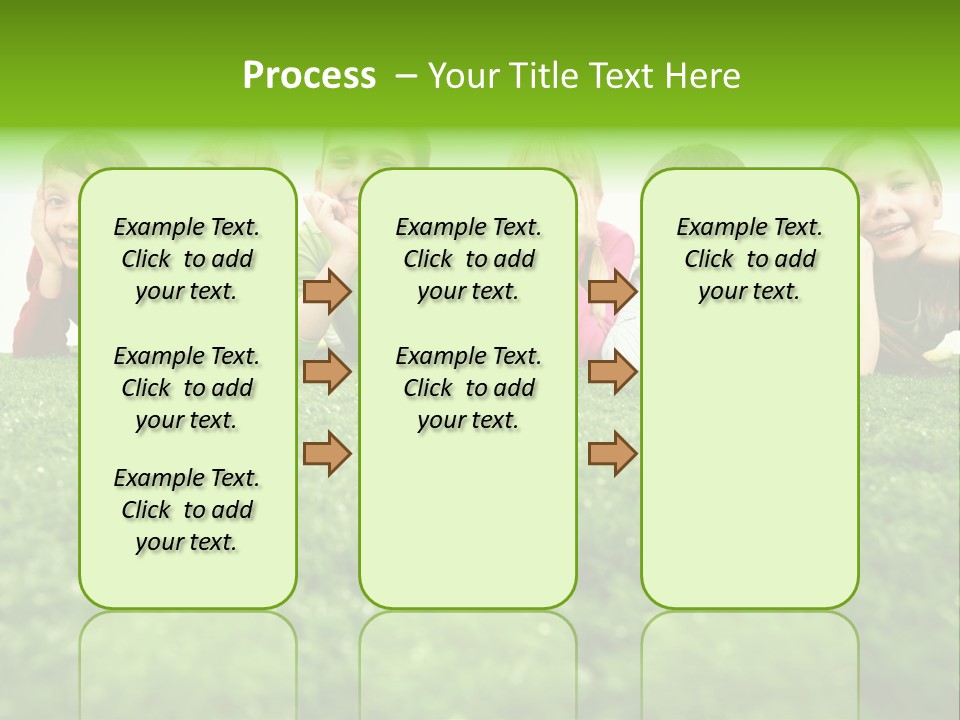 Process – Your Title Text Here

Example Text. Click to add your text.

Example Text. Click to add your text.

Example Text. Click to add your text.

Example Text. Click to add your text.

Example Text. Click to add your text.

Example Text. Click to add your text.